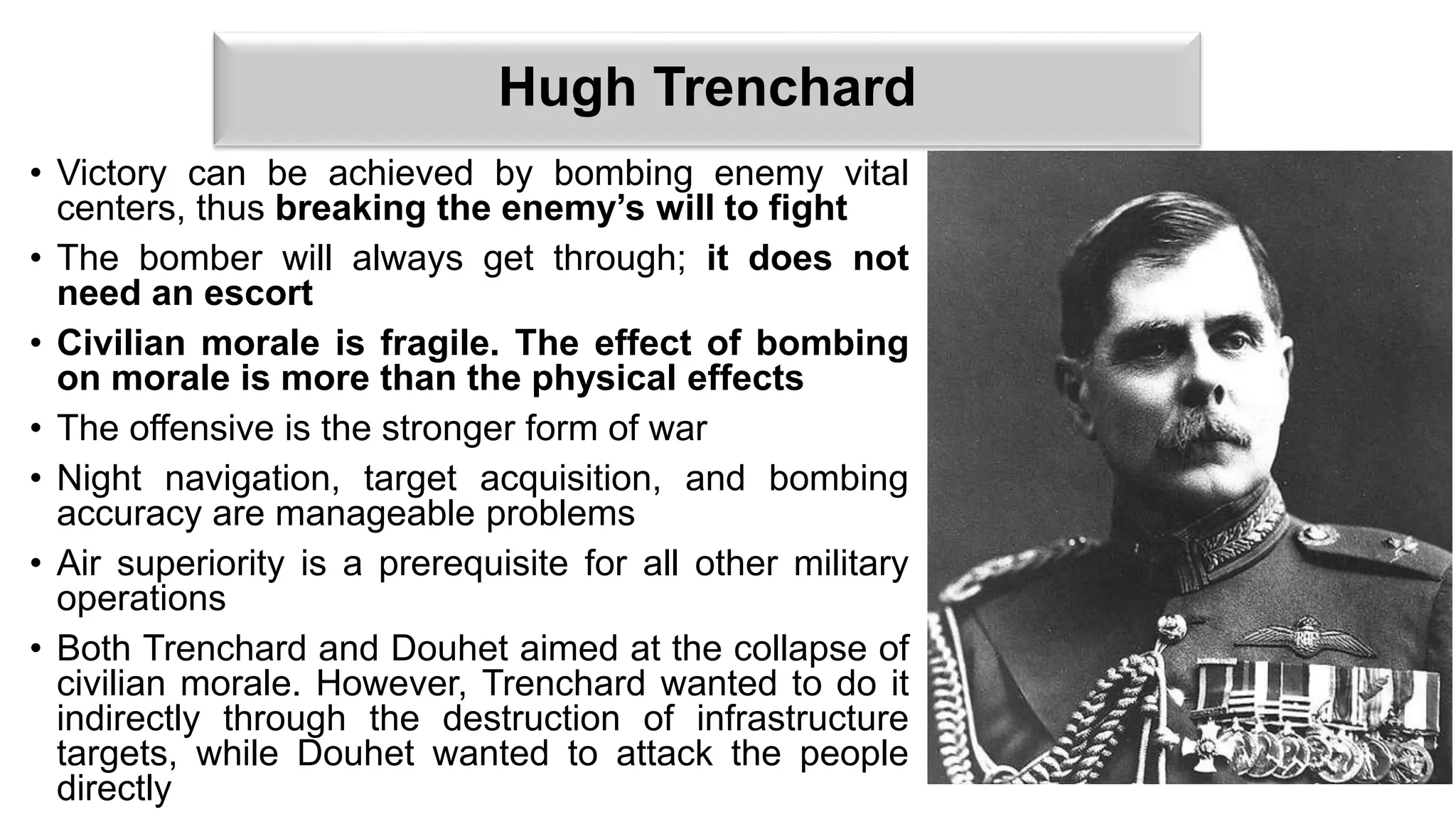 Hugh Trenchard

• Victory can be achieved by bombing enemy vital centers, thus breaking the enemy's will to fight

• The bomber will always get through; it does not need an escort

• Civilian morale is fragile. The effect of bombing on morale is more than the physical effects

• The offensive is the stronger form of war

• Night navigation, target acquisition, and bombing accuracy are manageable problems

• Air superiority is a prerequisite for all other military operations

• Both Trenchard and Douhet aimed at the collapse of civilian morale. However, Trenchard wanted to do it indirectly through the destruction of infrastructure targets, while Douhet wanted to attack the people directly